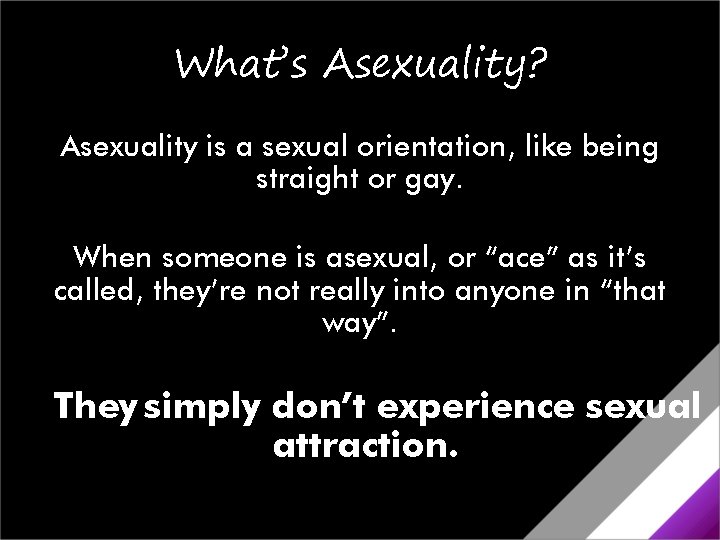 What's Asexuality?

Asexuality is a sexual orientation, like being straight or gay.

When someone is asexual, or "ace" as it's called, they're not really into anyone in "that way".

They simply don't experience sexual attraction.